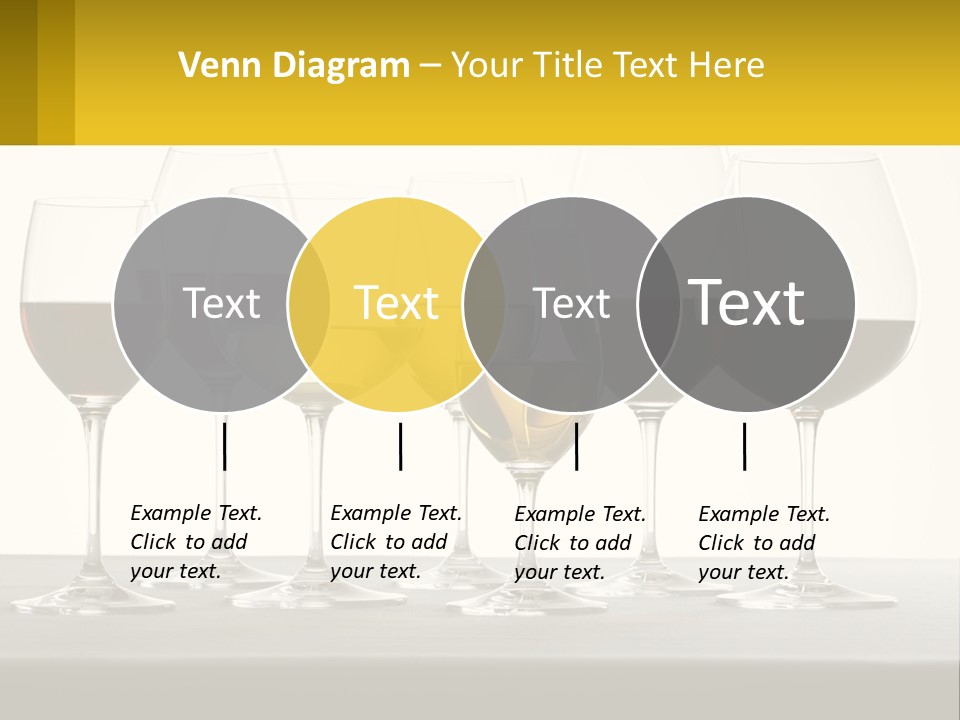 Venn Diagram – Your Title Text Here

Text

Text

Text

Text

Example Text. Click to add your text.

Example Text. Click to add your text.

Example Text. Click to add your text.

Example Text. Click to add your text.